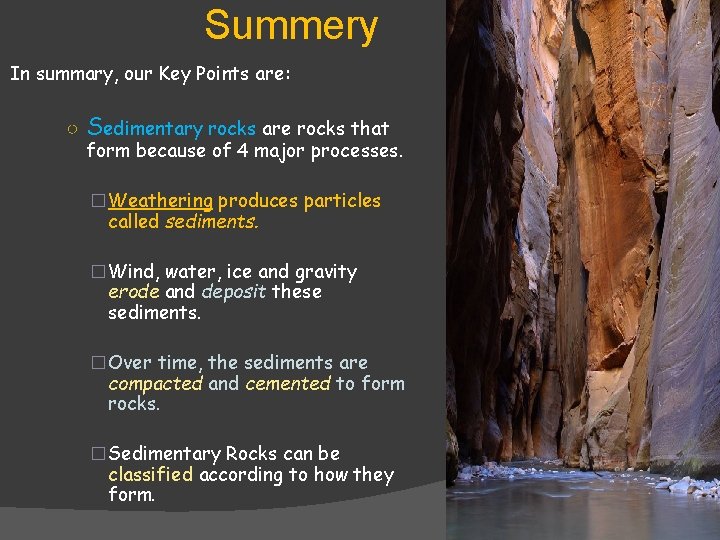 Summery

In summary, our Key Points are:

○ Sedimentary rocks are rocks that form because of 4 major processes.

□ Weathering produces particles called sediments.

□ Wind, water, ice and gravity erode and deposit these sediments.

□ Over time, the sediments are compacted and cemented to form rocks.

□ Sedimentary Rocks can be classified according to how they form.